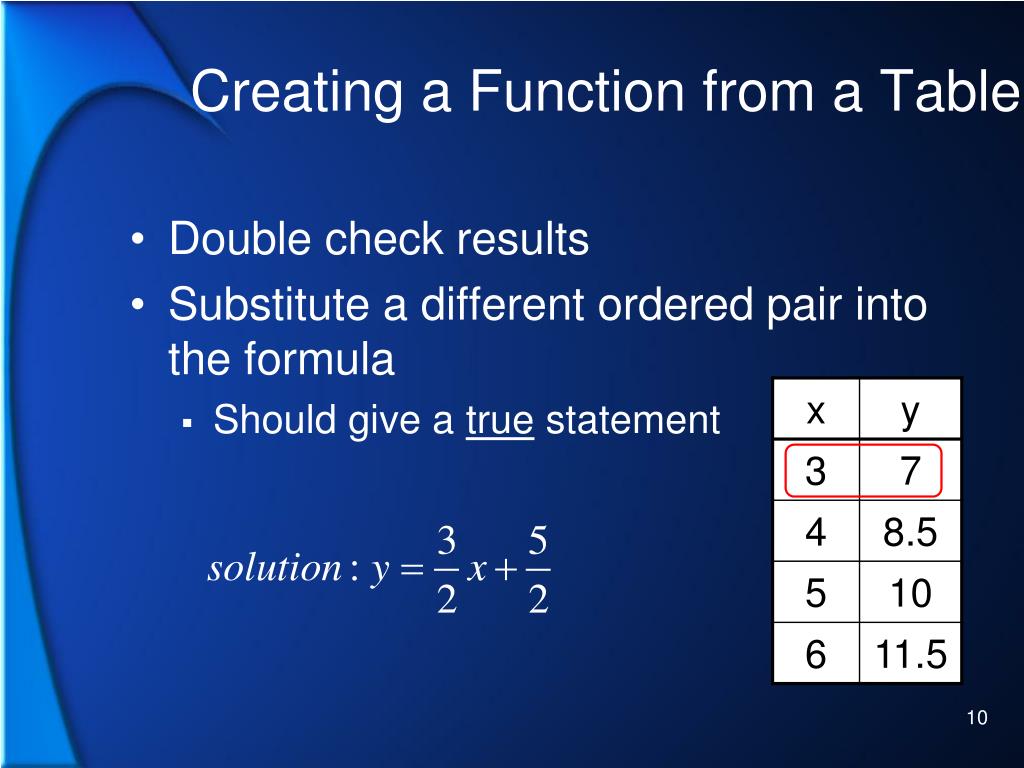 Creating a Function from a Table

• Double check results
• Substitute a different ordered pair into the formula
  ▪ Should give a true statement

$solution: y = \frac{3}{2}x + \frac{5}{2}$

| x | y |
|---|---|
| 3 | 7 |
| 4 | 8.5 |
| 5 | 10 |
| 6 | 11.5 |

10